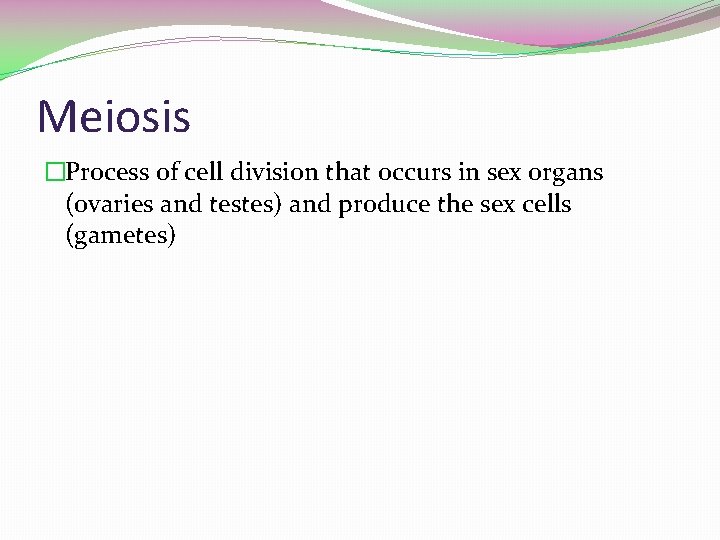 Meiosis

Process of cell division that occurs in sex organs (ovaries and testes) and produce the sex cells (gametes)